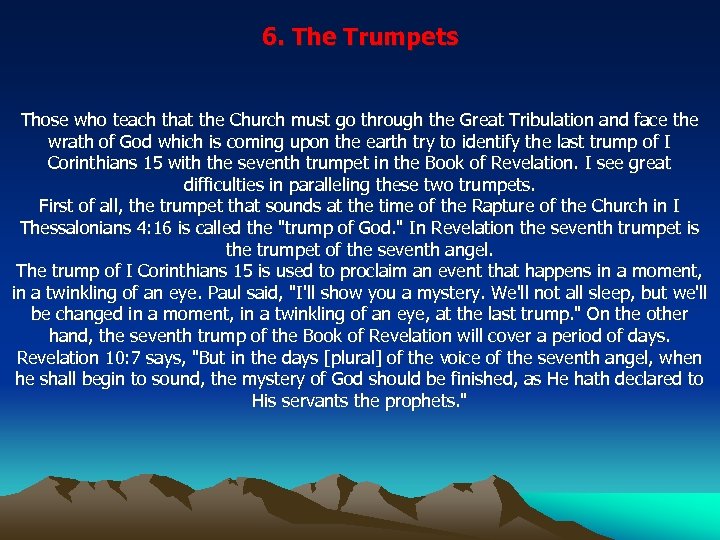 6. The Trumpets

Those who teach that the Church must go through the Great Tribulation and face the wrath of God which is coming upon the earth try to identify the last trump of I Corinthians 15 with the seventh trumpet in the Book of Revelation. I see great difficulties in paralleling these two trumpets.
First of all, the trumpet that sounds at the time of the Rapture of the Church in I Thessalonians 4:16 is called the "trump of God." In Revelation the seventh trumpet is the trumpet of the seventh angel.
The trump of I Corinthians 15 is used to proclaim an event that happens in a moment, in a twinkling of an eye. Paul said, "I'll show you a mystery. We'll not all sleep, but we'll be changed in a moment, in a twinkling of an eye, at the last trump." On the other hand, the seventh trump of the Book of Revelation will cover a period of days. Revelation 10:7 says, "But in the days [plural] of the voice of the seventh angel, when he shall begin to sound, the mystery of God should be finished, as He hath declared to His servants the prophets."